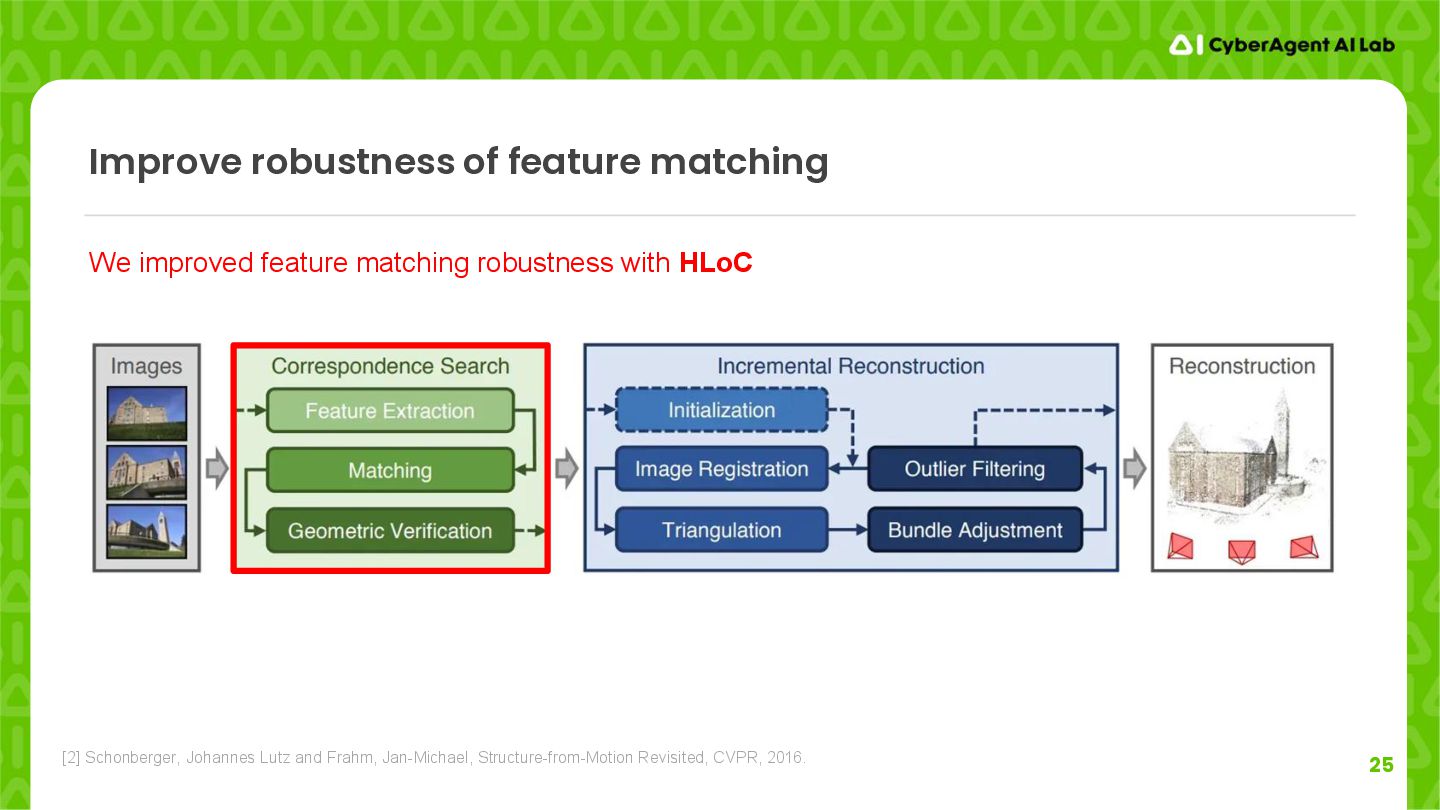 CyberAgent AI Lab

Improve robustness of feature matching

We improved feature matching robustness with HLoC

Images

Correspondence Search

Feature Extraction

Matching

Geometric Verification

Incremental Reconstruction

Initialization

Image Registration

Outlier Filtering

Triangulation

Bundle Adjustment

Reconstruction

[2] Schonberger, Johannes Lutz and Frahm, Jan-Michael, Structure-from-Motion Revisited, CVPR, 2016.

25